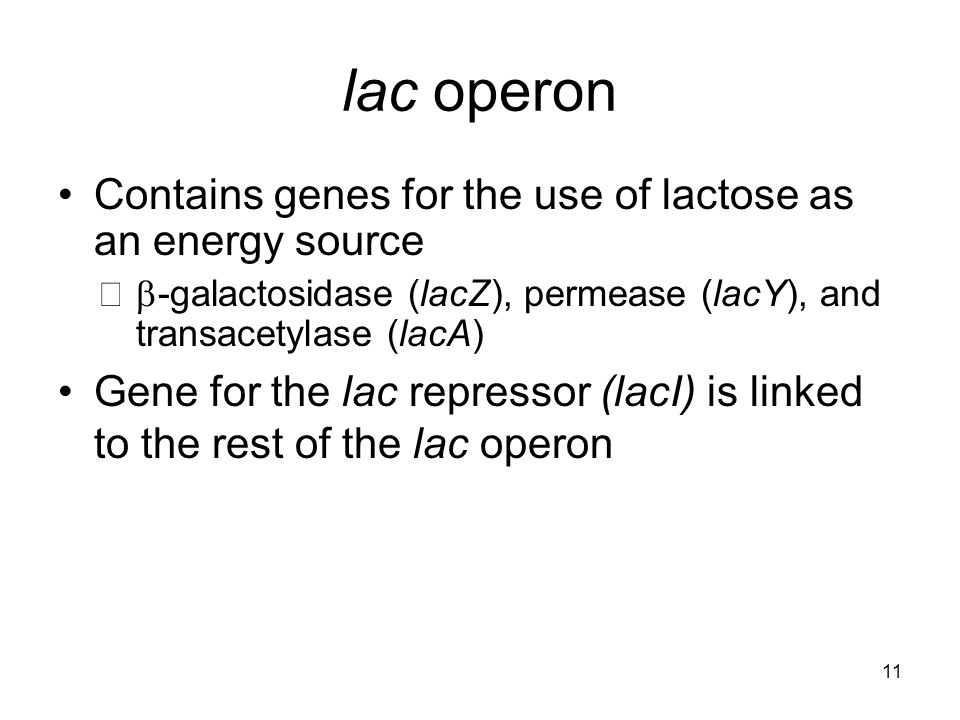 lac operon

• Contains genes for the use of lactose as an energy source
  β-galactosidase (lacZ), permease (lacY), and transacetylase (lacA)

• Gene for the lac repressor (lacI) is linked to the rest of the lac operon

11